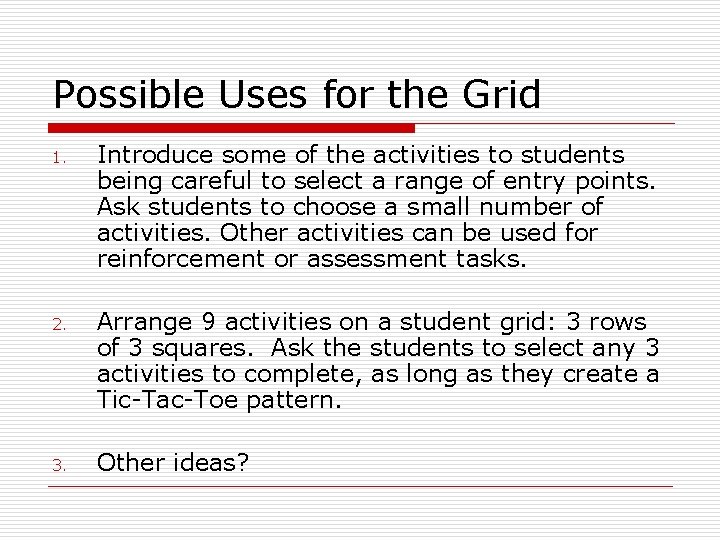 Possible Uses for the Grid

1. Introduce some of the activities to students being careful to select a range of entry points. Ask students to choose a small number of activities. Other activities can be used for reinforcement or assessment tasks.

2. Arrange 9 activities on a student grid: 3 rows of 3 squares. Ask the students to select any 3 activities to complete, as long as they create a Tic-Tac-Toe pattern.

3. Other ideas?